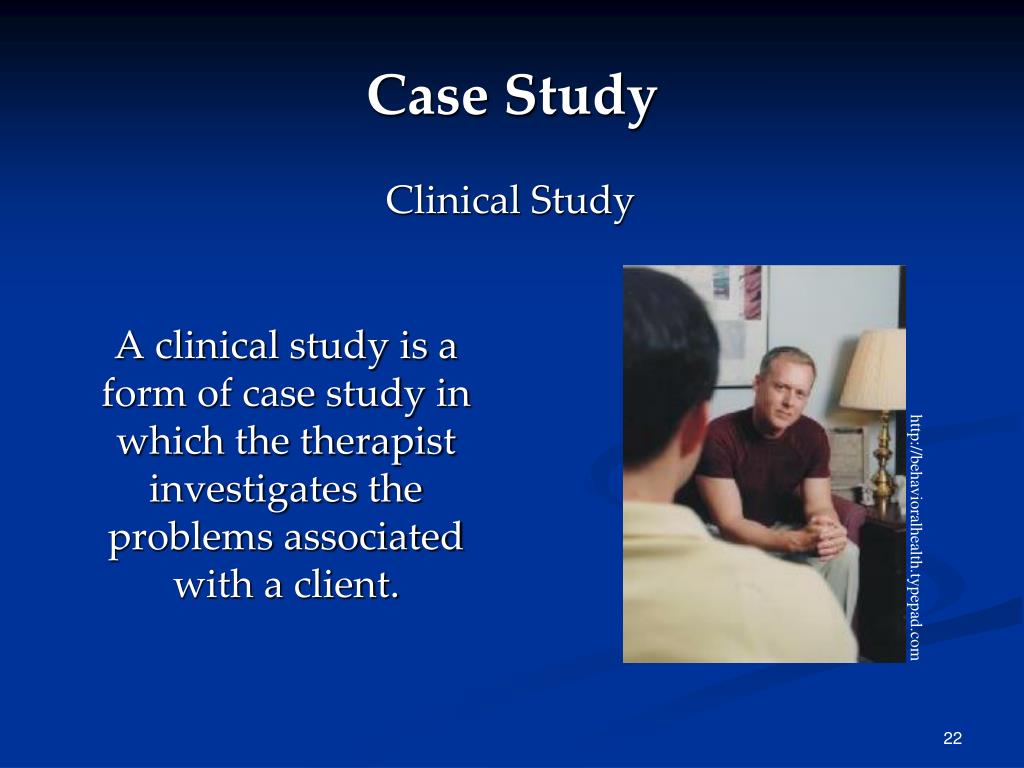 Case Study

Clinical Study

A clinical study is a form of case study in which the therapist investigates the problems associated with a client.

http://behavioralhealth.typepad.com

22